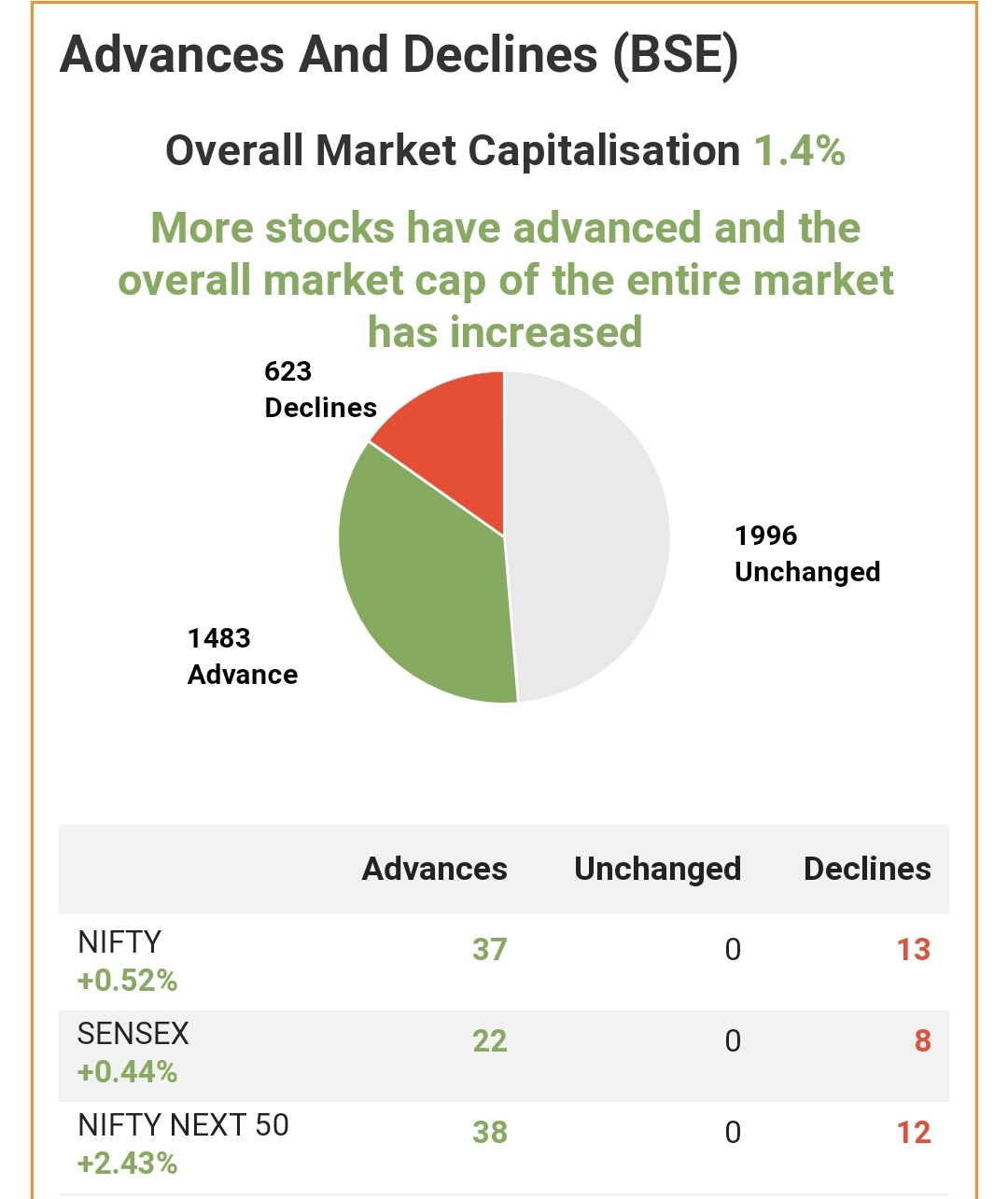 Advances And Declines (BSE)

Overall Market Capitalisation 1.4%

More stocks have advanced and the overall market cap of the entire market has increased

623
Declines

1996
Unchanged

1483
Advance

| | Advances | Unchanged | Declines |
|---|---|---|---|
| NIFTY +0.52% | 37 | 0 | 13 |
| SENSEX +0.44% | 22 | 0 | 8 |
| NIFTY NEXT 50 +2.43% | 38 | 0 | 12 |